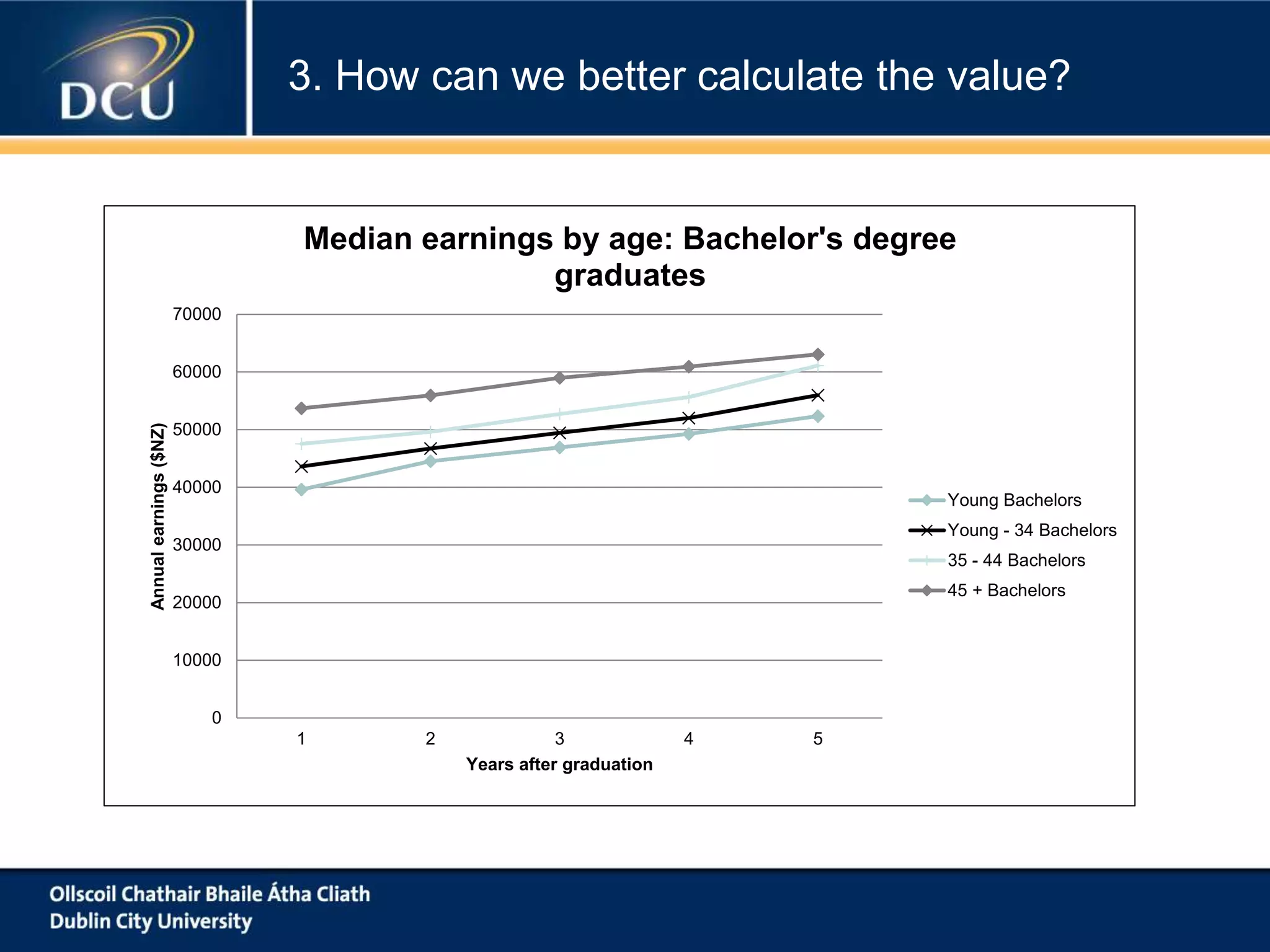 DCU

3. How can we better calculate the value?

Median earnings by age: Bachelor's degree graduates

Annual earnings ($NZ)

70000
60000
50000
40000
30000
20000
10000
0

1 2 3 4 5

Years after graduation

Young Bachelors
Young - 34 Bachelors
35 - 44 Bachelors
45 + Bachelors

Ollscoil Chathair Bhaile Átha Cliath
Dublin City University